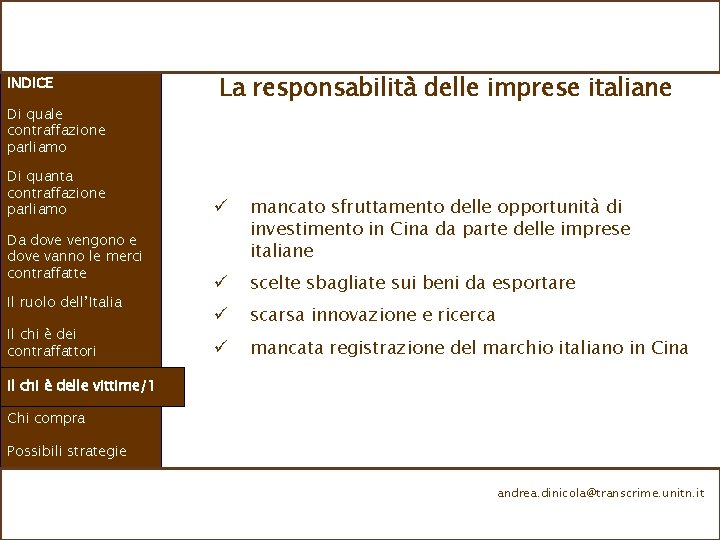 INDICE

Di quale contraffazione parliamo

Di quanta contraffazione parliamo

Da dove vengono e dove vanno le merci contraffatte

Il ruolo dell'Italia

Il chi è dei contraffattori

Il chi è delle vittime/1

Chi compra

Possibili strategie

La responsabilità delle imprese italiane

✓ mancato sfruttamento delle opportunità di investimento in Cina da parte delle imprese italiane

✓ scelte sbagliate sui beni da esportare

✓ scarsa innovazione e ricerca

✓ mancata registrazione del marchio italiano in Cina

andrea.dinicola@transcrime.unitn.it